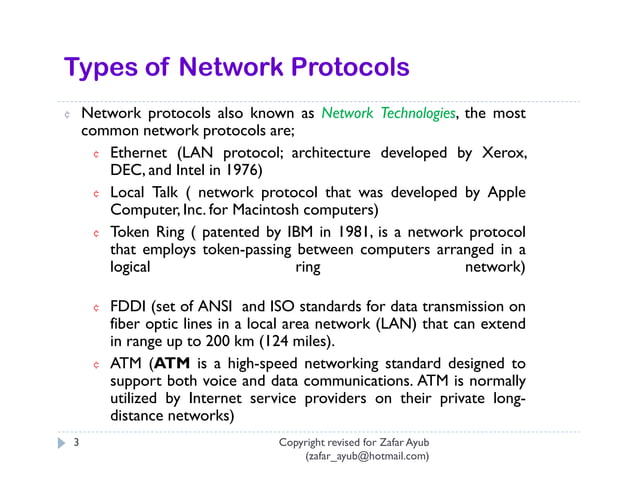 Types of Network Protocols

¢ Network protocols also known as Network Technologies, the most common network protocols are;

¢ Ethernet (LAN protocol; architecture developed by Xerox, DEC, and Intel in 1976)

¢ Local Talk ( network protocol that was developed by Apple Computer, Inc. for Macintosh computers)

¢ Token Ring ( patented by IBM in 1981, is a network protocol that employs token-passing between computers arranged in a logical ring network)

¢ FDDI (set of ANSI and ISO standards for data transmission on fiber optic lines in a local area network (LAN) that can extend in range up to 200 km (124 miles).

¢ ATM (ATM is a high-speed networking standard designed to support both voice and data communications. ATM is normally utilized by Internet service providers on their private long-distance networks)

3

Copyright revised for Zafar Ayub
(zafar_ayub@hotmail.com)